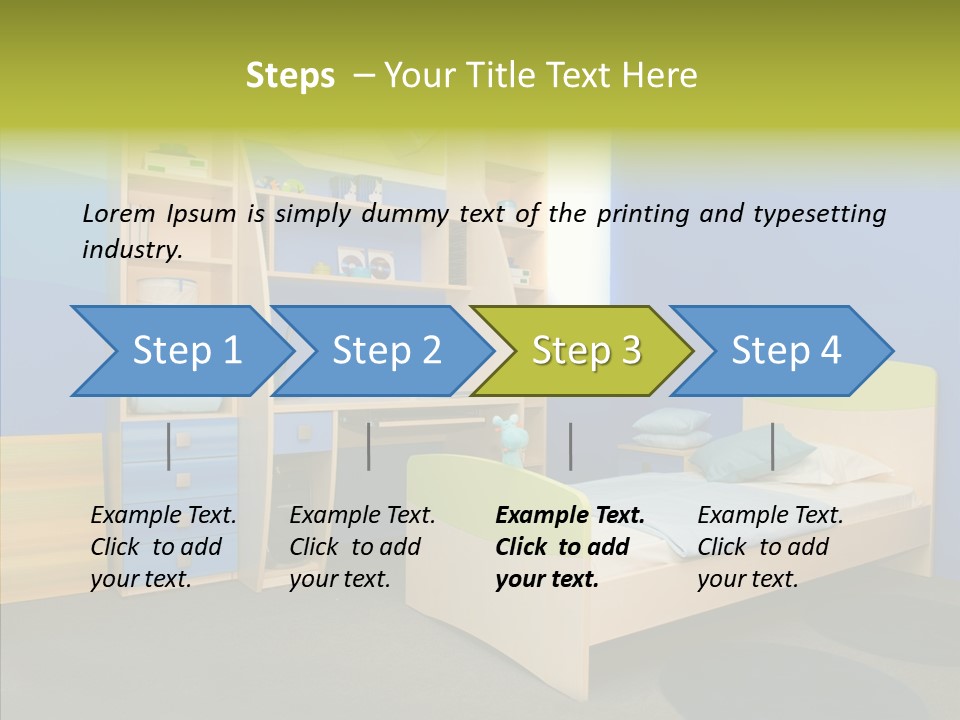 Steps – Your Title Text Here

Lorem Ipsum is simply dummy text of the printing and typesetting industry.

Step 1

Step 2

Step 3

Step 4

Example Text. Click to add your text.

Example Text. Click to add your text.

Example Text. Click to add your text.

Example Text. Click to add your text.